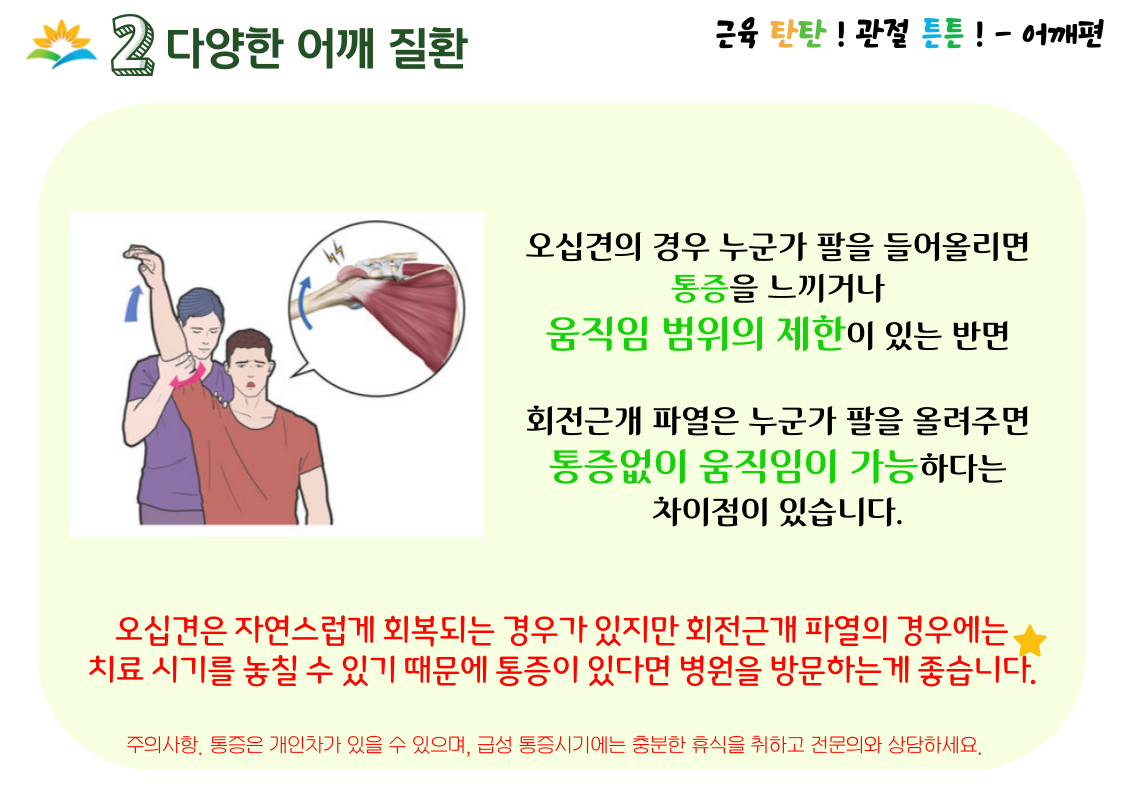 2 다양한 어깨 질환

근육 탄탄 ! 관절 튼튼 ! - 어깨편

오십견의 경우 누군가 팔을 들어올리면 통증을 느끼거나 움직임 범위의 제한이 있는 반면

회전근개 파열은 누군가 팔을 올려주면 통증없이 움직임이 가능하다는 차이점이 있습니다.

오십견은 자연스럽게 회복되는 경우가 있지만 회전근개 파열의 경우에는 치료 시기를 놓칠 수 있기 때문에 통증이 있다면 병원을 방문하는게 좋습니다.

주의사항. 통증은 개인차가 있을 수 있으며, 급성 통증시기에는 충분한 휴식을 취하고 전문의와 상담하세요.